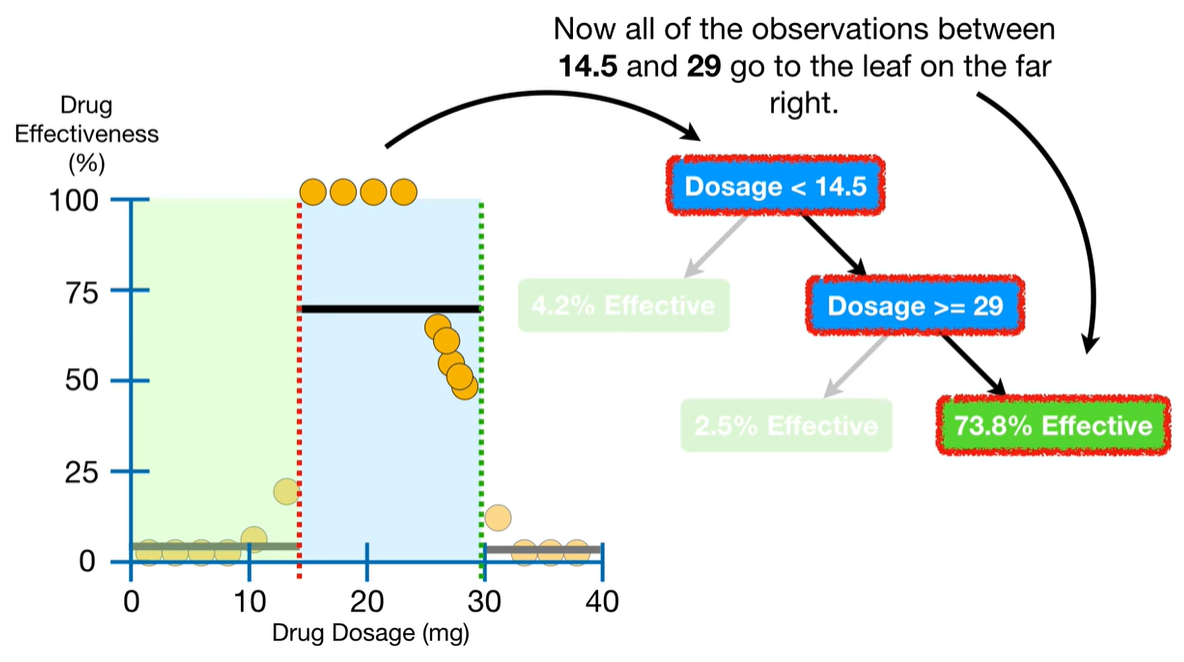 Now all of the observations between **14.5** and **29** go to the leaf on the far right.

Drug Effectiveness (%)

100

75

50

25

0

0

10

20

30

40

Drug Dosage (mg)

Dosage < 14.5

4.2% Effective

Dosage >= 29

2.5% Effective

73.8% Effective